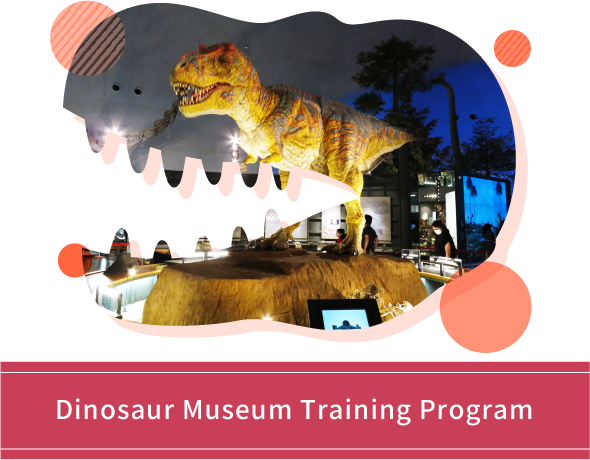 Dinosaur Museum Training Program